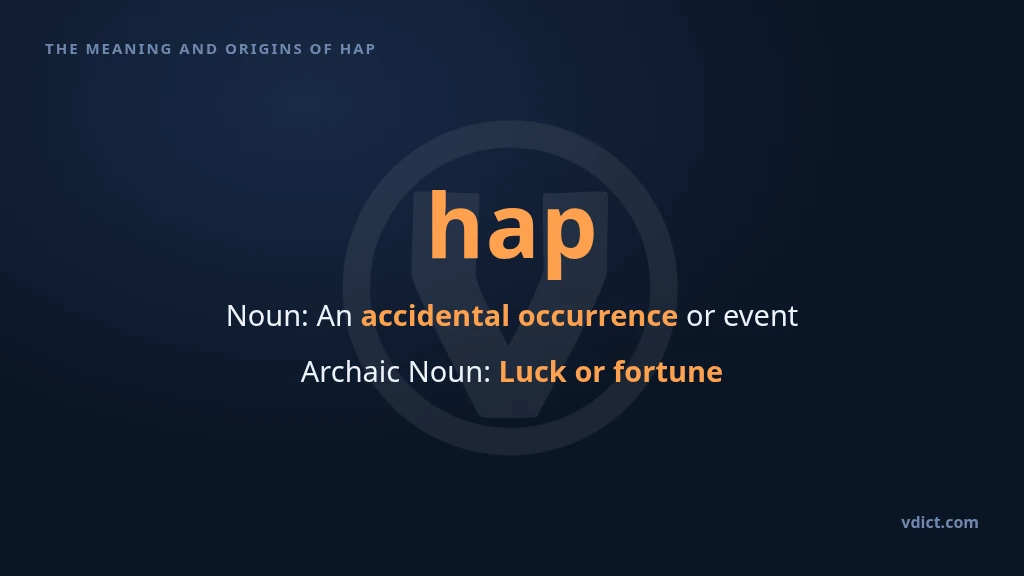 THE MEANING AND ORIGINS OF HAP

hap

Noun: An accidental occurrence or event

Archaic Noun: Luck or fortune

vdict.com